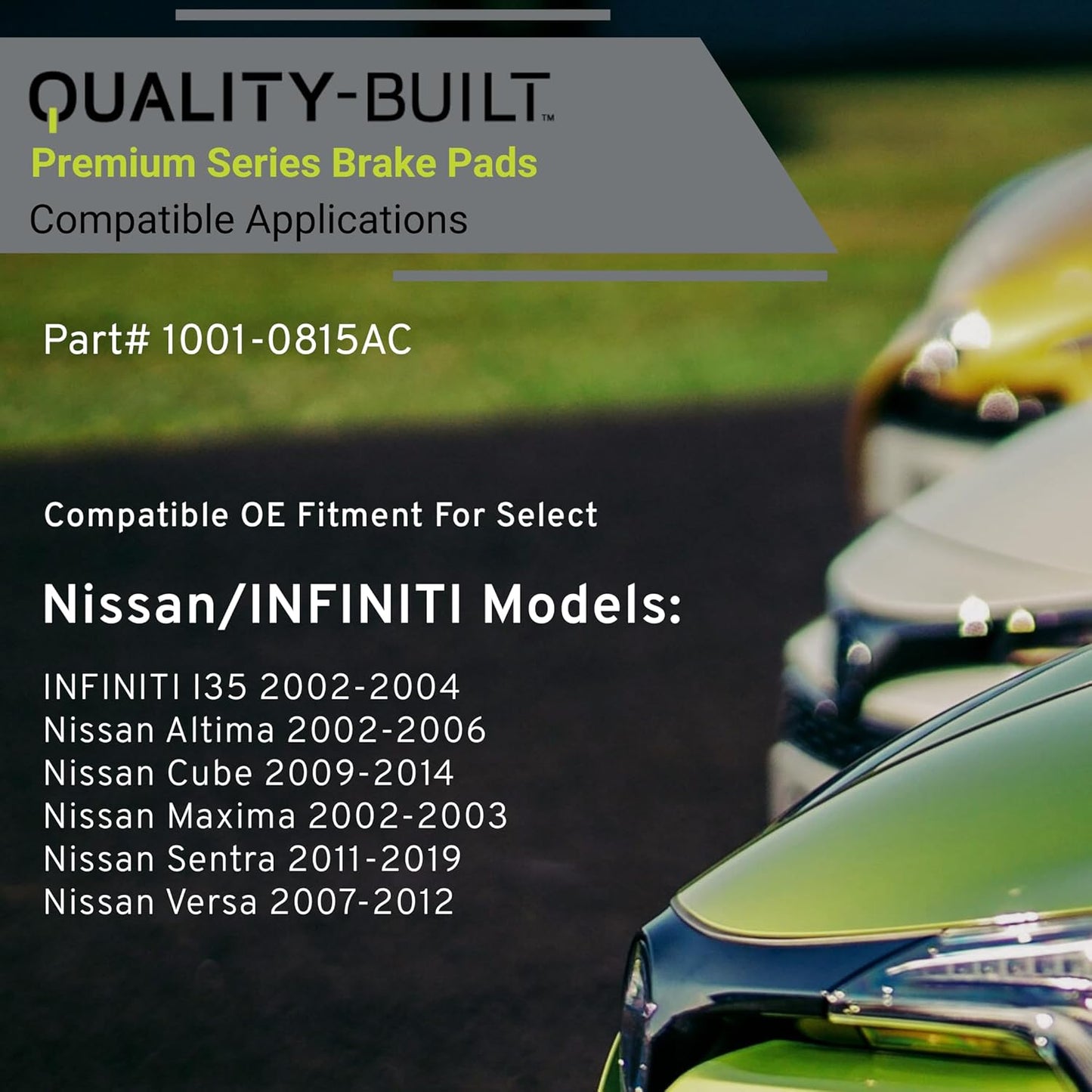 QUALITY-BUILT™

Premium Series Brake Pads

Compatible Applications

Part# 1001-0815AC

Compatible OE Fitment For Select

Nissan/INFINITI Models:

INFINITI I35 2002-2004
Nissan Altima 2002-2006
Nissan Cube 2009-2014
Nissan Maxima 2002-2003
Nissan Sentra 2011-2019
Nissan Versa 2007-2012